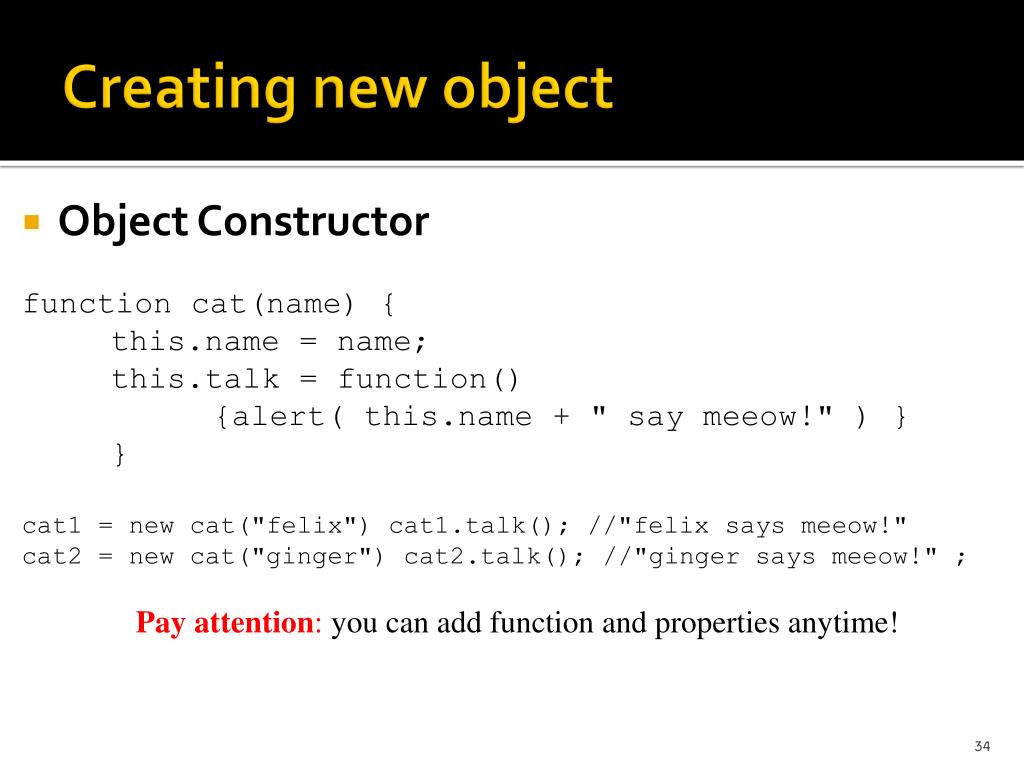 Creating new object

Object Constructor

function cat(name) {
this.name = name;
this.talk = function()
{alert( this.name + " say meeow!" ) }
}

cat1 = new cat("felix") cat1.talk(); //"felix says meeow!"
cat2 = new cat("ginger") cat2.talk(); //"ginger says meeow!" ;

Pay attention: you can add function and properties anytime!

34